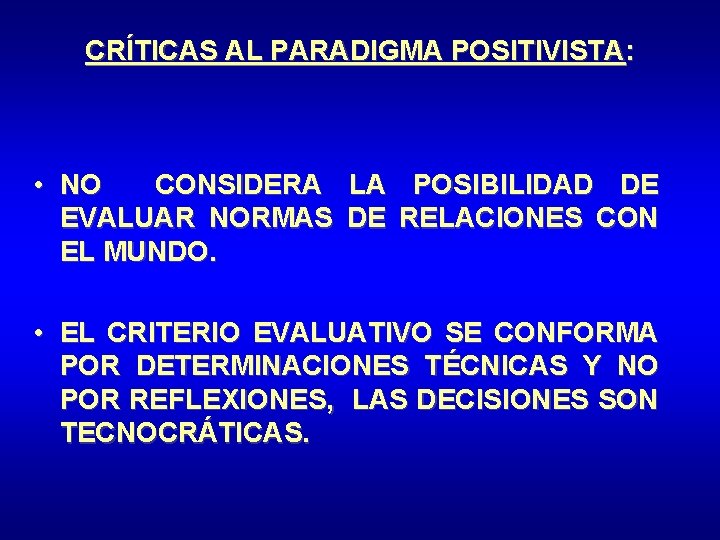 CRÍTICAS AL PARADIGMA POSITIVISTA:

• NO CONSIDERA LA POSIBILIDAD DE EVALUAR NORMAS DE RELACIONES CON EL MUNDO.

• EL CRITERIO EVALUATIVO SE CONFORMA POR DETERMINACIONES TÉCNICAS Y NO POR REFLEXIONES, LAS DECISIONES SON TECNOCRÁTICAS.